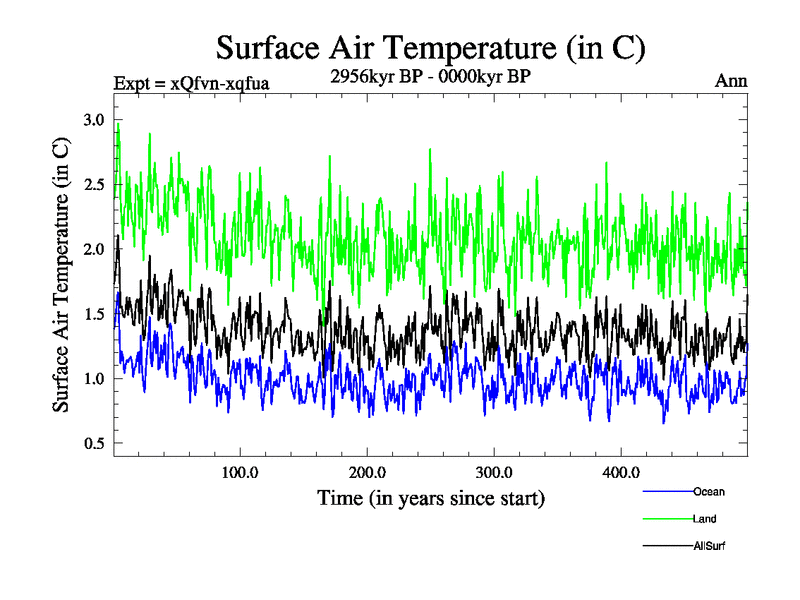 Surface Air Temperature (in C)

Expt = xQfvn-xqfua
2956kyr BP - 0000kyr BP
Ann

Surface Air Temperature (in C)

3.0
2.5
2.0
1.5
1.0
0.5

100.0
200.0
300.0
400.0

Time (in years since start)

Ocean
Land
AllSurf